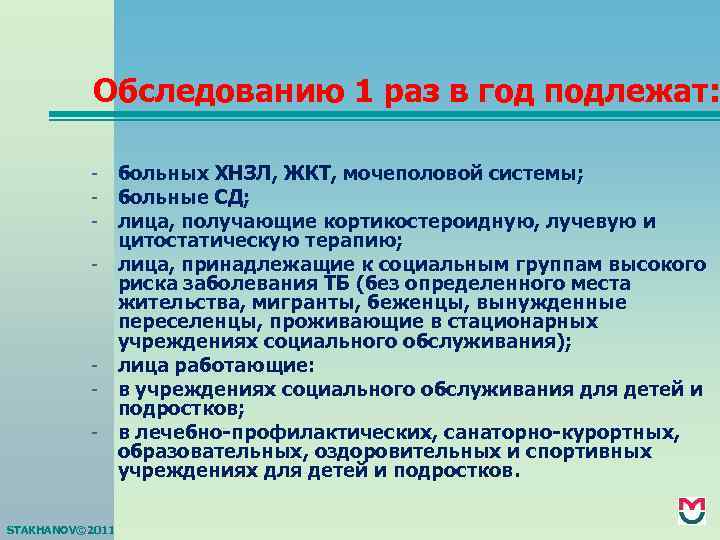 Обследованию 1 раз в год подлежат:

- больных ХНЗЛ, ЖКТ, мочеполовой системы;
- больные СД;
- лица, получающие кортикостероидную, лучевую и цитостатическую терапию;
- лица, принадлежащие к социальным группам высокого риска заболевания ТБ (без определенного места жительства, мигранты, беженцы, вынужденные переселенцы, проживающие в стационарных учреждениях социального обслуживания);
- лица работающие:
- в учреждениях социального обслуживания для детей и подростков;
- в лечебно-профилактических, санаторно-курортных, образовательных, оздоровительных и спортивных учреждениях для детей и подростков.

STAKHANOV©2011